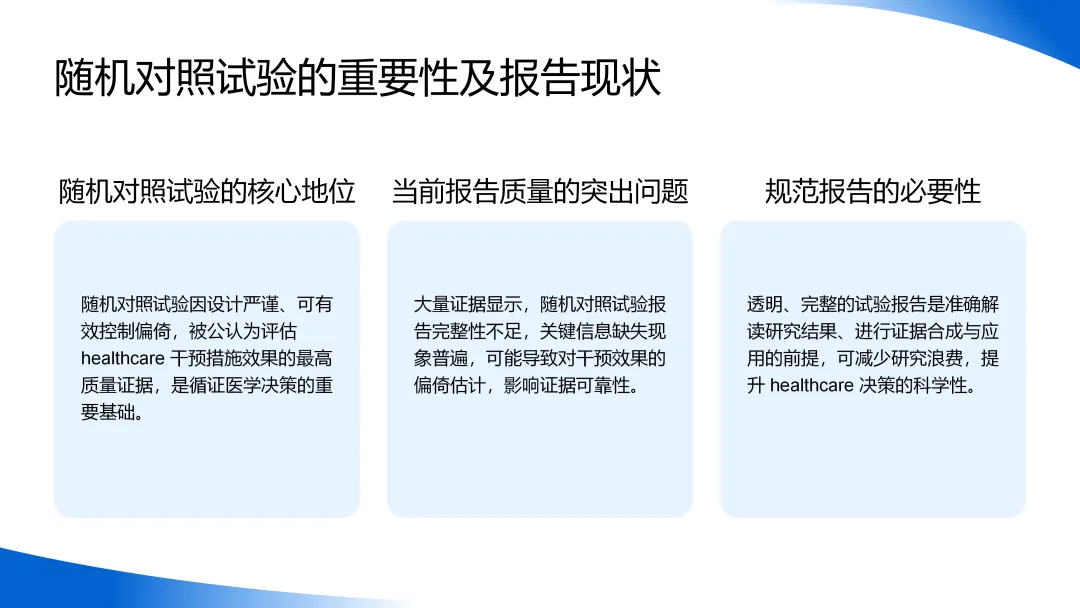 随机对照试验的重要性及报告现状

随机对照试验的核心地位

随机对照试验因设计严谨、可有效控制偏倚，被公认为评估 healthcare 干预措施效果的最高质量证据，是循证医学决策的重要基础。

当前报告质量的突出问题

大量证据显示，随机对照试验报告完整性不足，关键信息缺失现象普遍，可能导致对干预效果的偏倚估计，影响证据可靠性。

规范报告的必要性

透明、完整的试验报告是准确解读研究结果、进行证据合成与应用的前提，可减少研究浪费，提升 healthcare 决策的科学性。